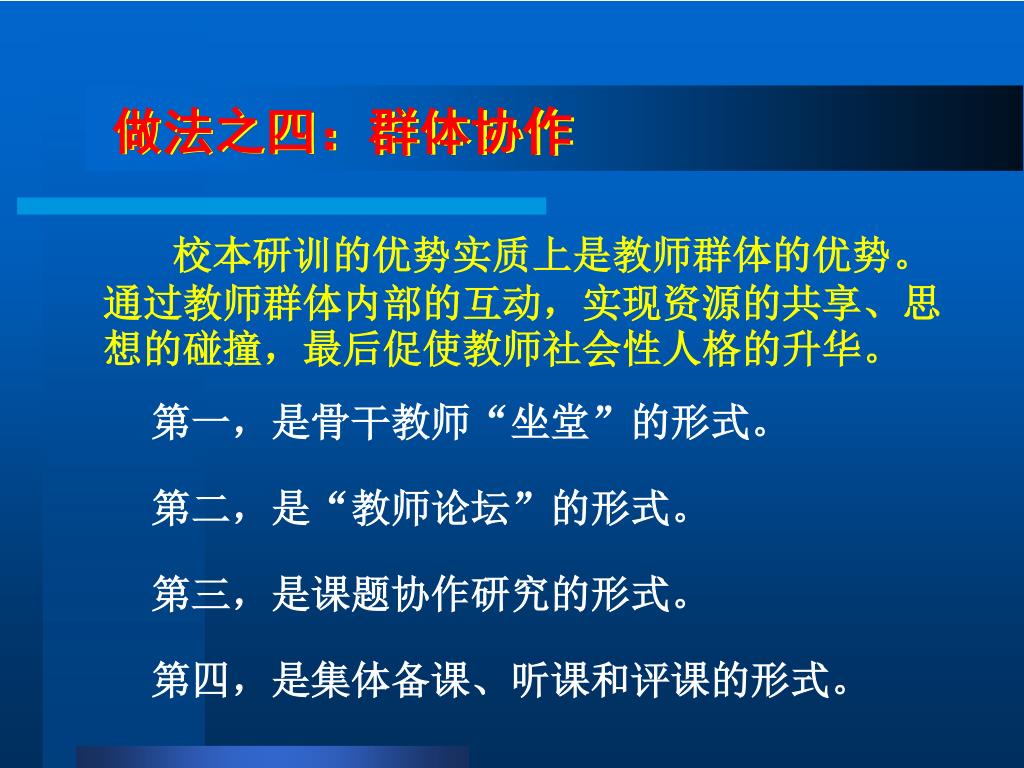 做法之四：群体协作

校本研训的优势实质上是教师群体的优势。通过教师群体内部的互动，实现资源的共享、思想的碰撞，最后促使教师社会性人格的升华。

第一，是骨干教师“坐堂”的形式。

第二，是“教师论坛”的形式。

第三，是课题协作研究的形式。

第四，是集体备课、听课和评课的形式。